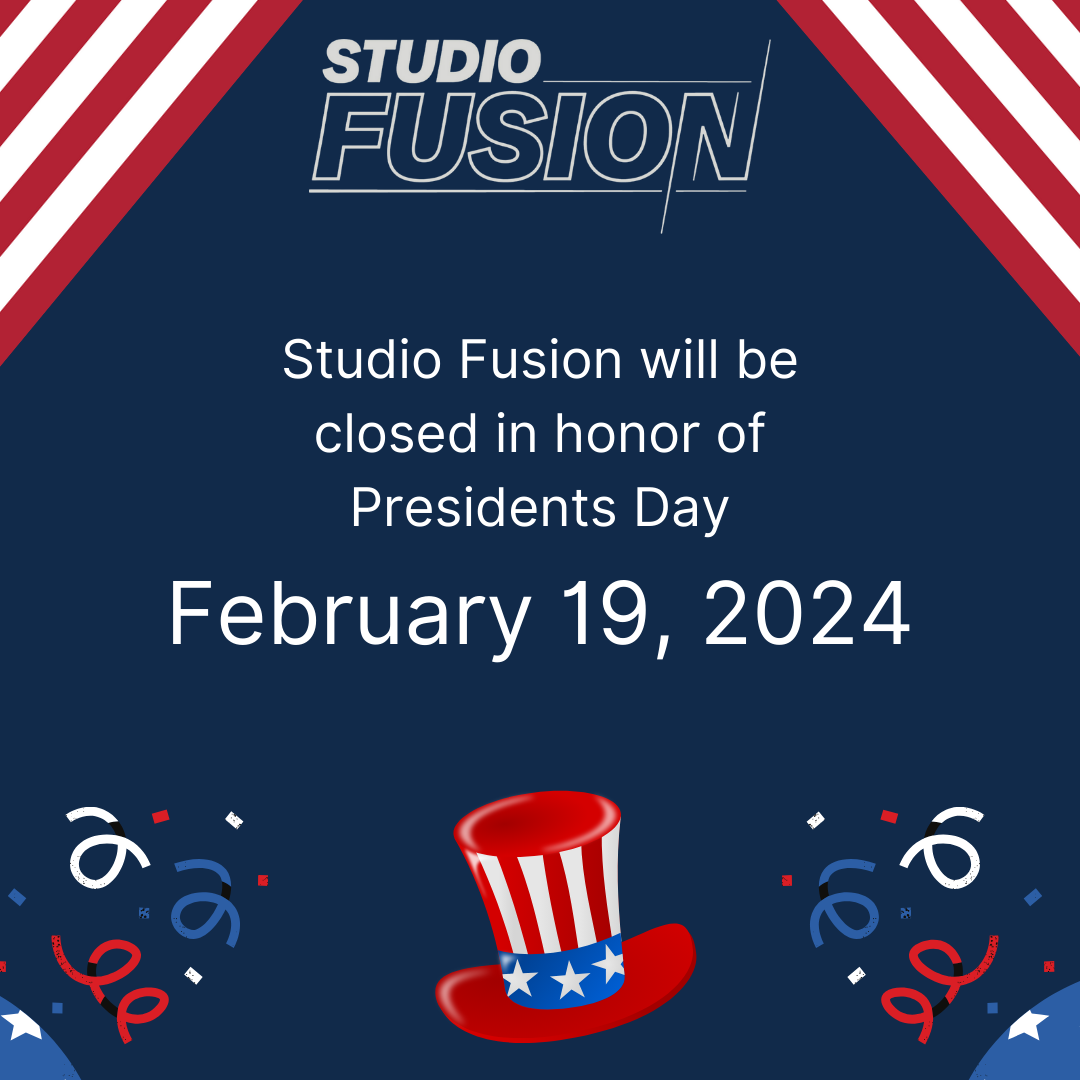 STUDIO
FUSION

Studio Fusion will be closed in honor of Presidents Day

February 19, 2024